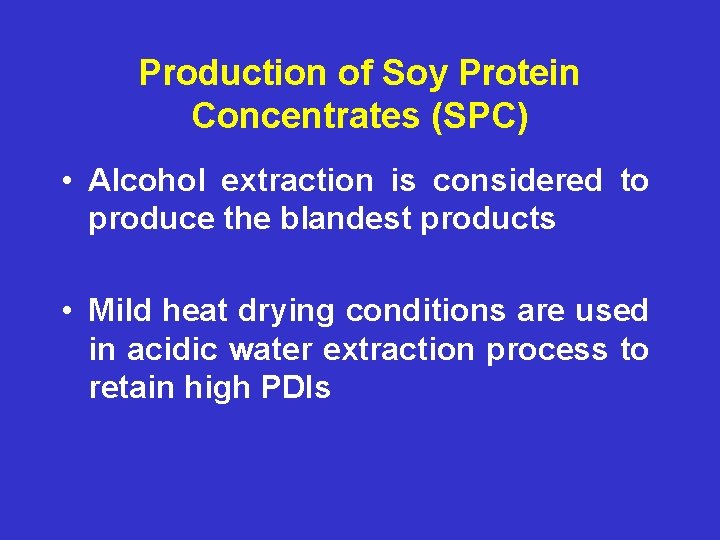 Production of Soy Protein Concentrates (SPC)

• Alcohol extraction is considered to produce the blandest products

• Mild heat drying conditions are used in acidic water extraction process to retain high PDIs